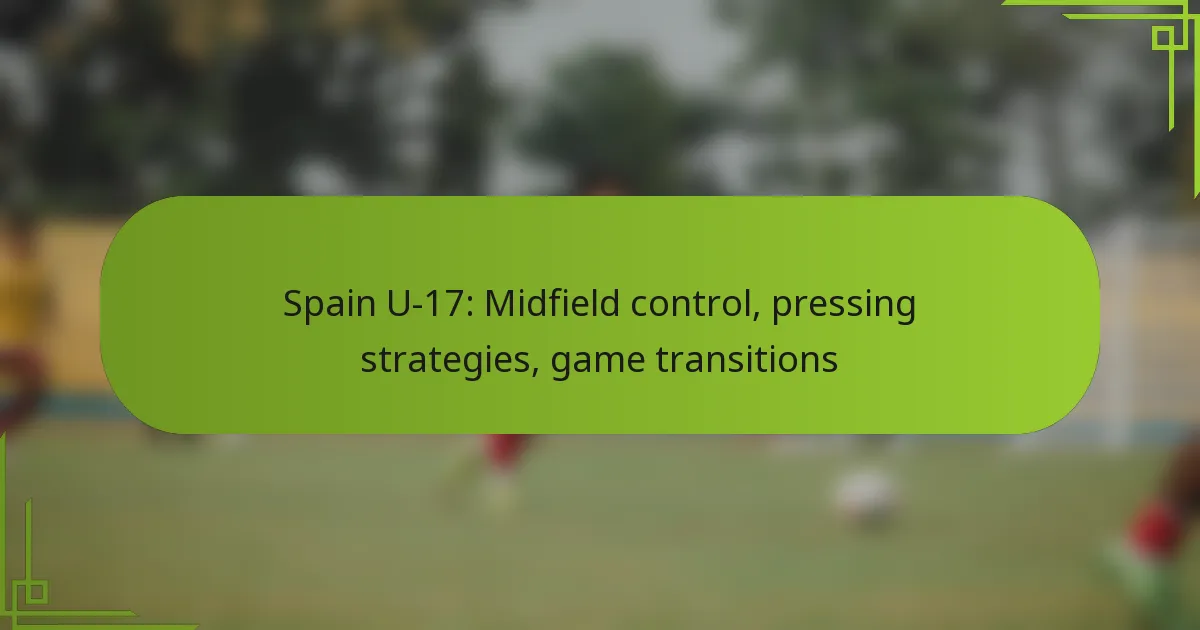 Spain U-17: Midfield control, pressing strategies, game transitions